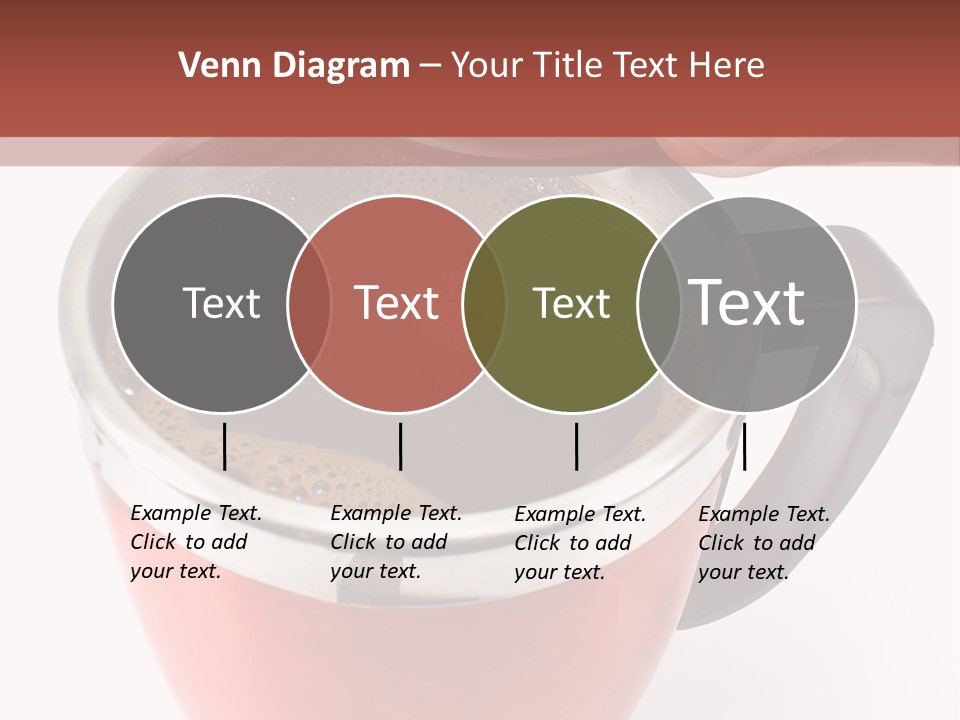 Venn Diagram – Your Title Text Here

Text

Text

Text

Text

Example Text. Click to add your text.

Example Text. Click to add your text.

Example Text. Click to add your text.

Example Text. Click to add your text.